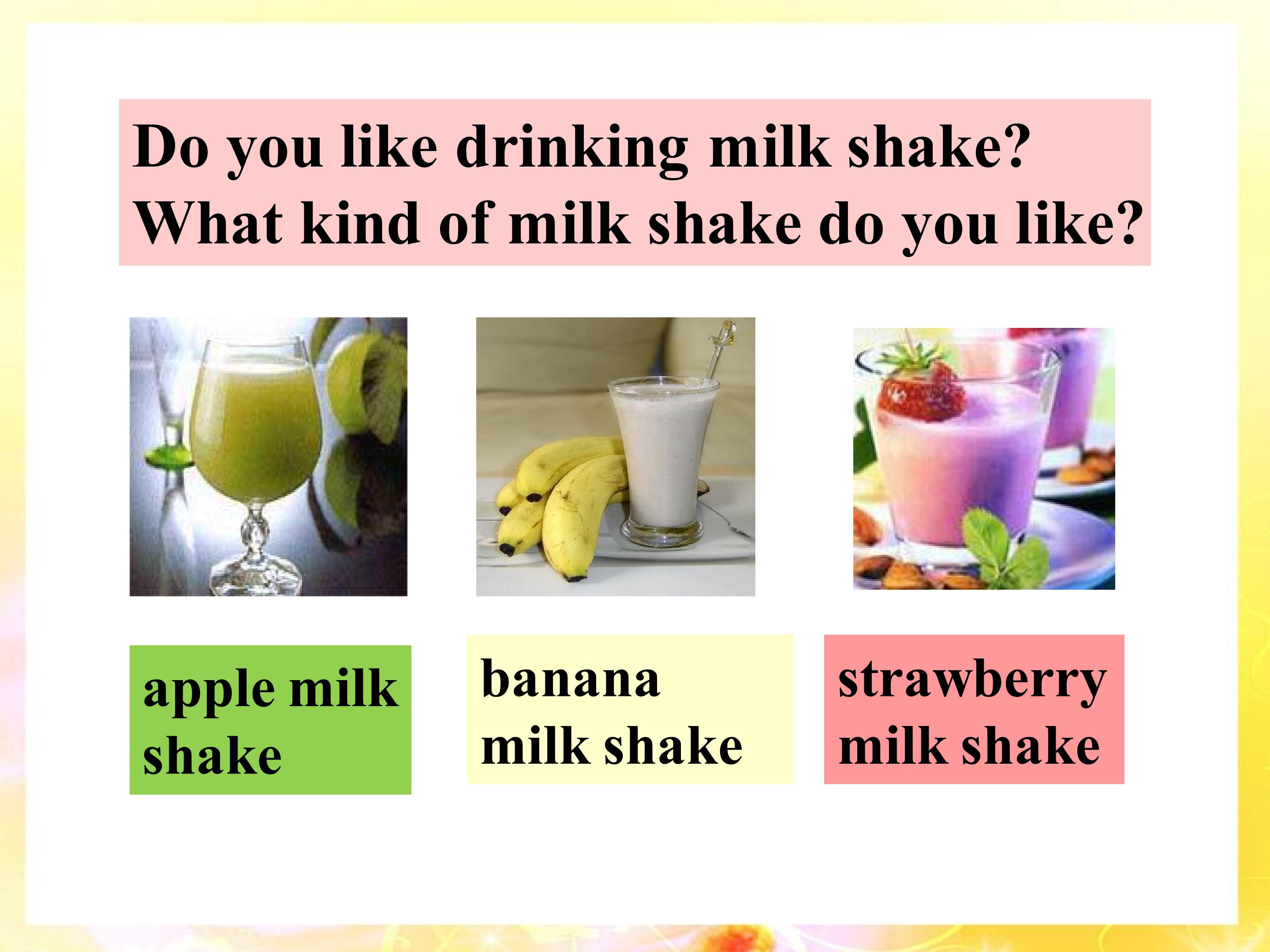 Do you like drinking milk shake?
What kind of milk shake do you like?

apple milk shake

banana milk shake

strawberry milk shake